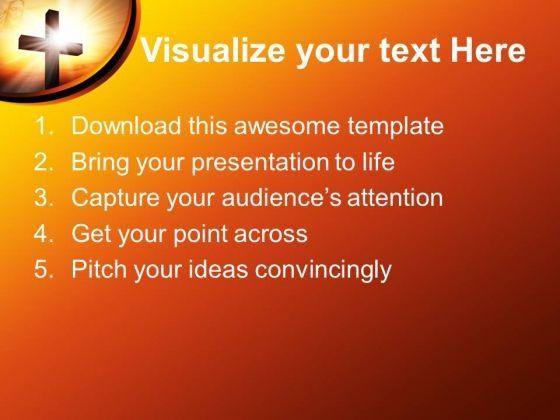 Visualize your text Here

1. Download this awesome template
2. Bring your presentation to life
3. Capture your audience's attention
4. Get your point across
5. Pitch your ideas convincingly